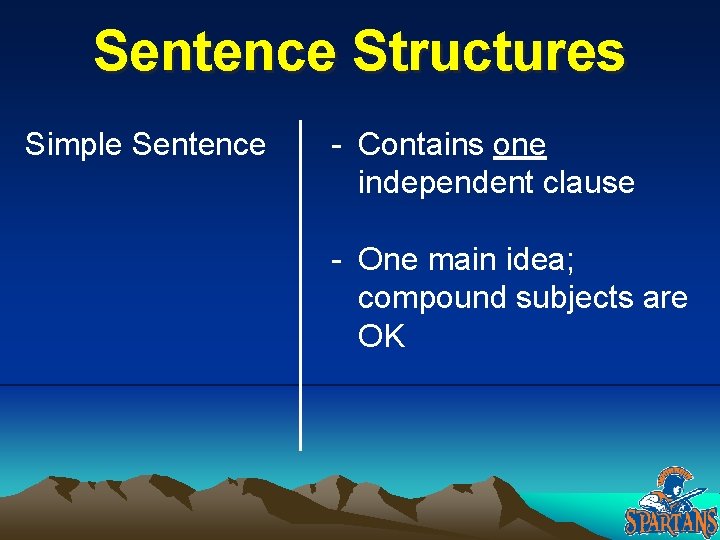 Sentence Structures

Simple Sentence

- Contains one independent clause

- One main idea; compound subjects are OK

SPARTANS